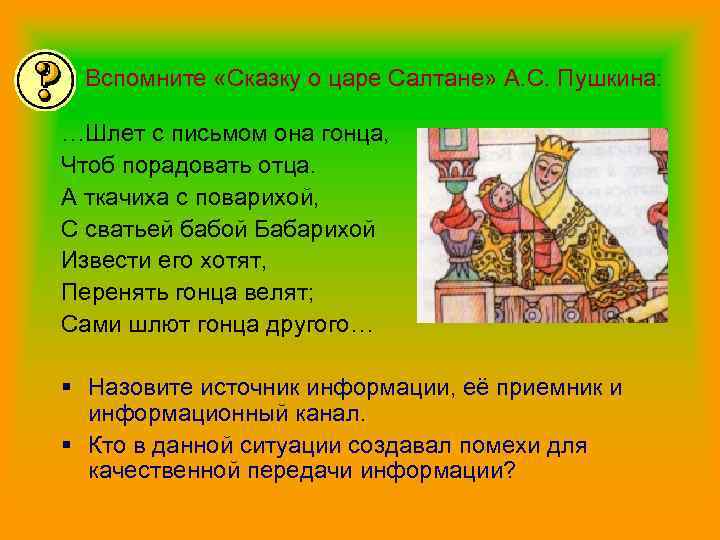 ?

Вспомните «Сказку о царе Салтане» А.С. Пушкина:

…Шлет с письмом она гонца,
Чтоб порадовать отца.
А ткачиха с поварихой,
С сватьей бабой Бабарихой
Извести его хотят,
Перенять гонца велят;
Сами шлют гонца другого…

▪ Назовите источник информации, её приемник и информационный канал.
▪ Кто в данной ситуации создавал помехи для качественной передачи информации?